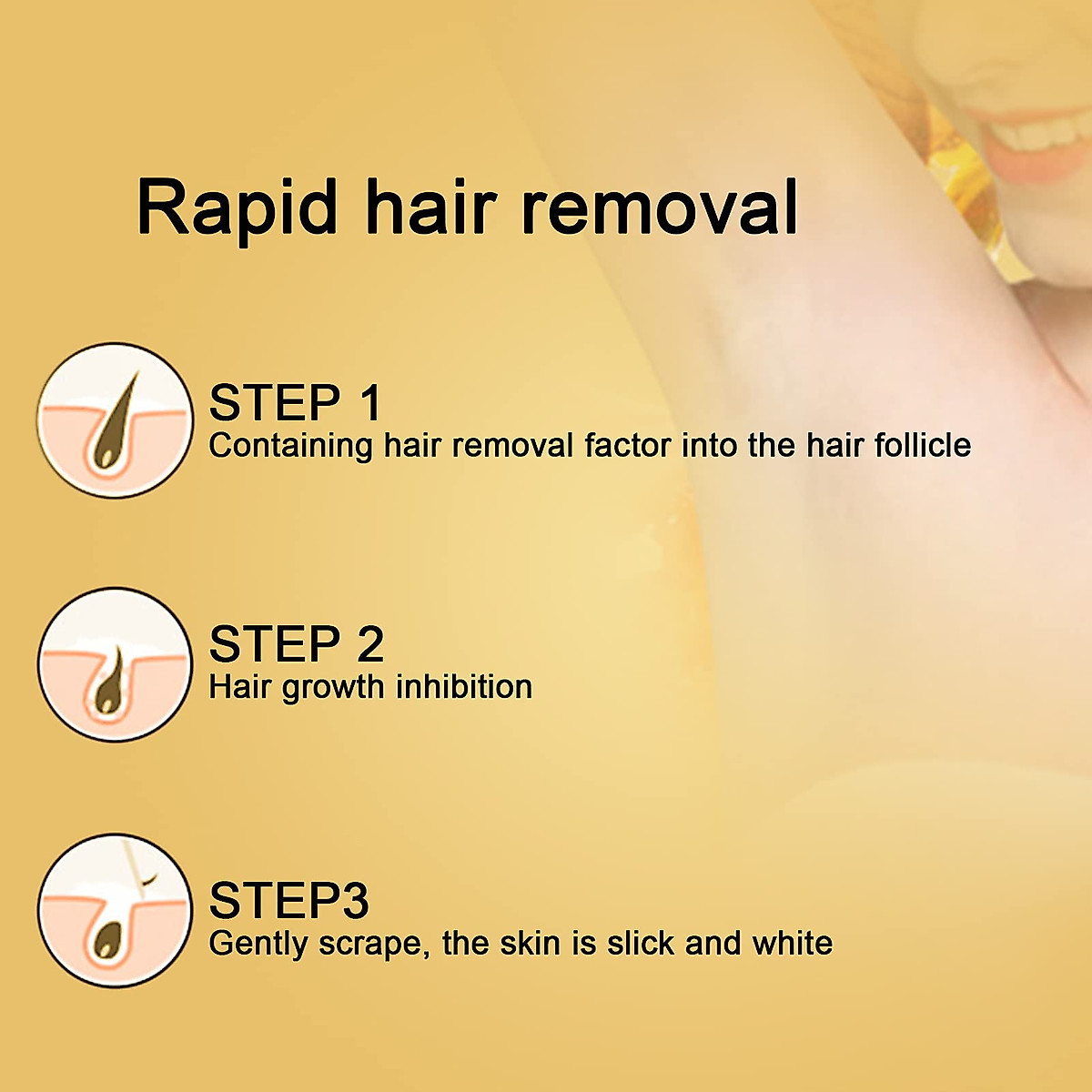 Rapid hair removal

STEP 1
Containing hair removal factor into the hair follicle

STEP 2
Hair growth inhibition

STEP3
Gently scrape, the skin is slick and white